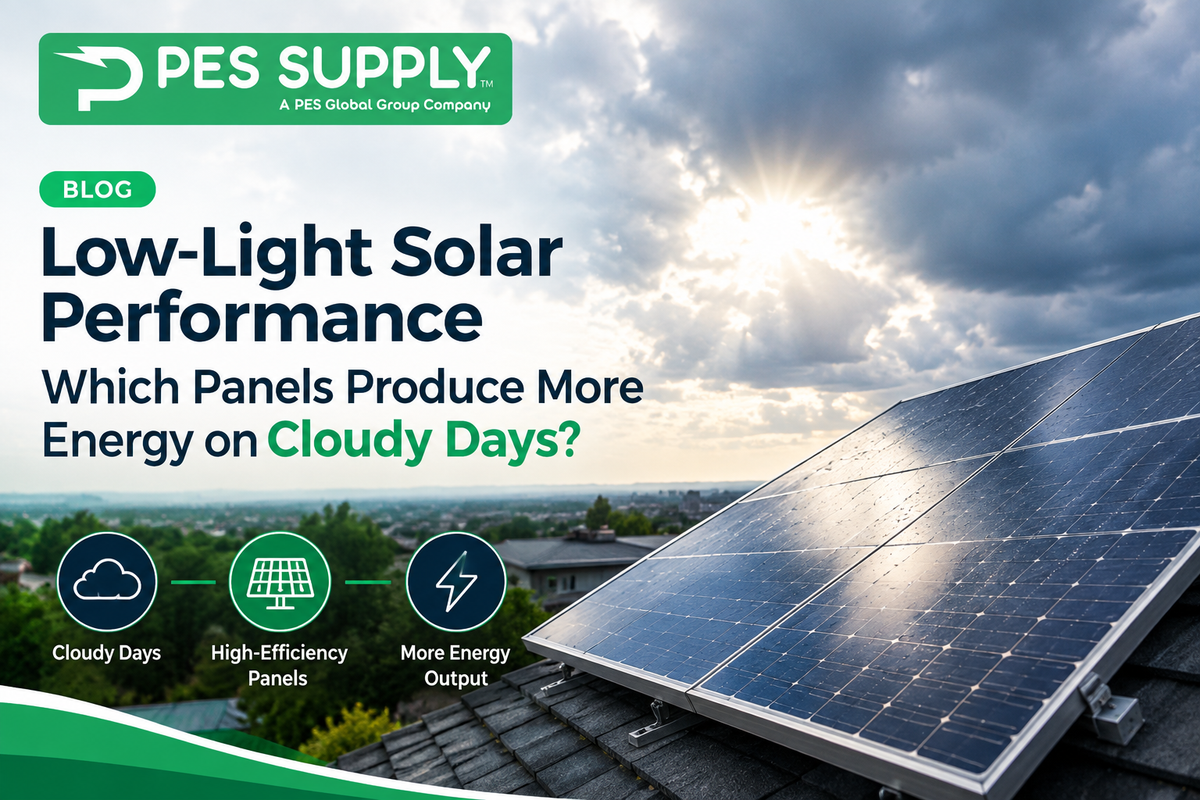 PES SUPPLY™
A PES Global Group Company

BLOG

Low-Light Solar Performance

Which Panels Produce More Energy on Cloudy Days?

Cloudy Days

High-Efficiency Panels

More Energy Output